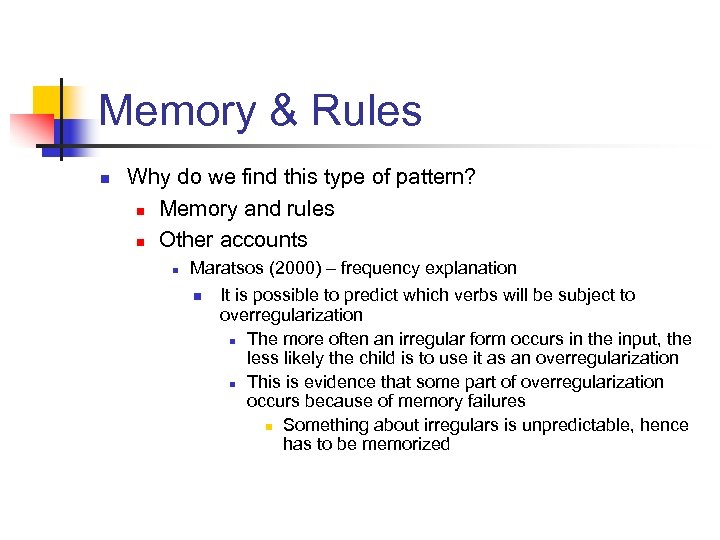 Memory & Rules

Why do we find this type of pattern?

Memory and rules

Other accounts

Maratsos (2000) – frequency explanation

It is possible to predict which verbs will be subject to overregularization

The more often an irregular form occurs in the input, the less likely the child is to use it as an overregularization

This is evidence that some part of overregularization occurs because of memory failures

Something about irregulars is unpredictable, hence has to be memorized